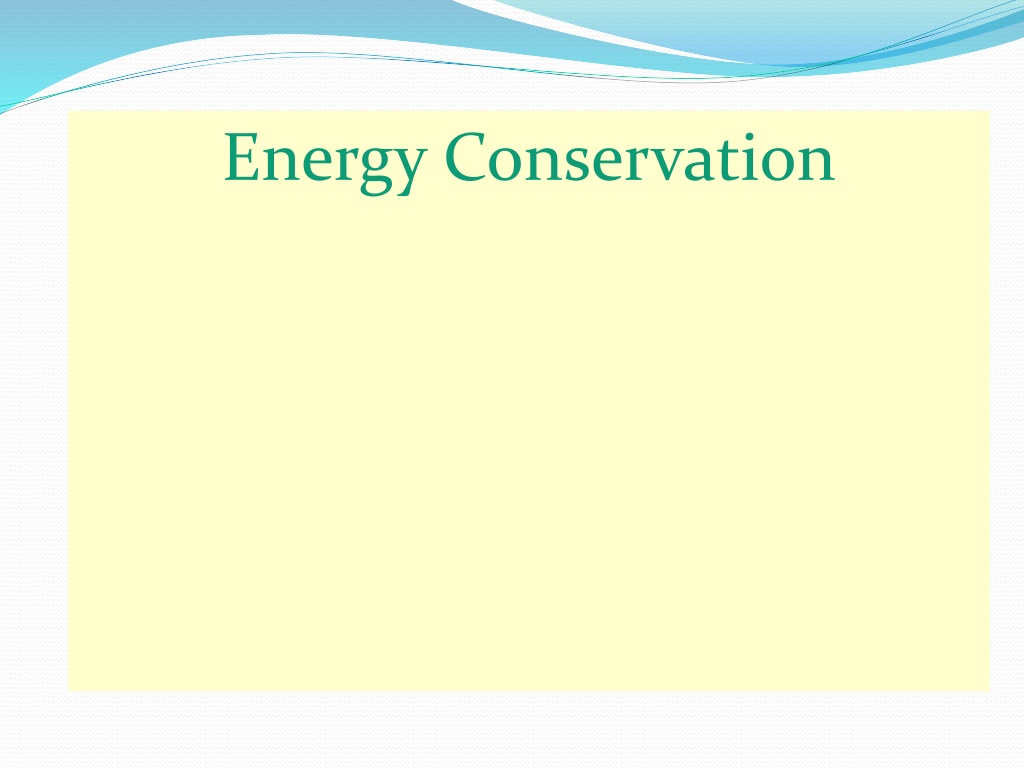 Energy Conservation